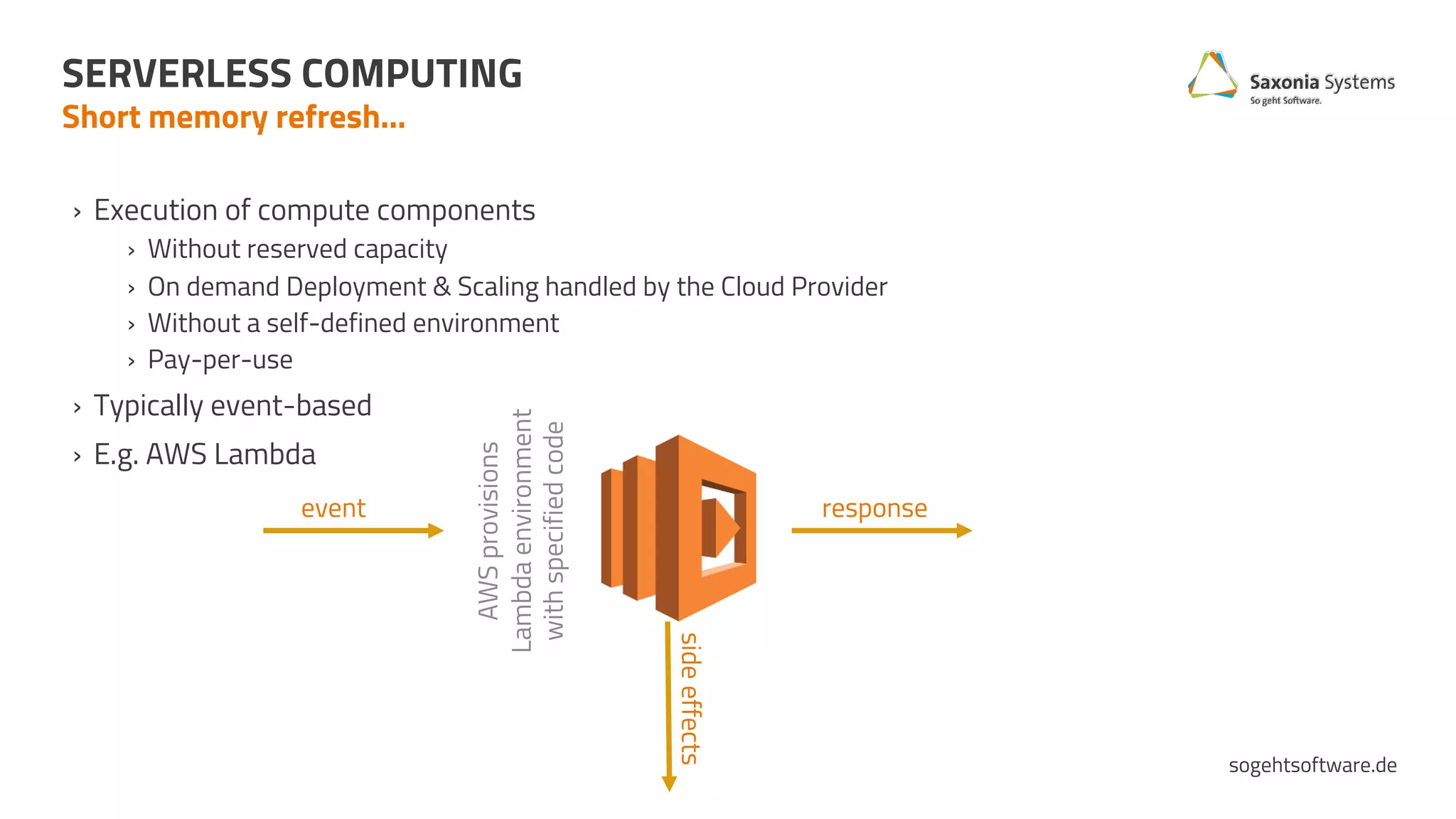 SERVERLESS COMPUTING
Short memory refresh...

Saxonia Systems
So geht Software.

› Execution of compute components
› Without reserved capacity
› On demand Deployment & Scaling handled by the Cloud Provider
› Without a self-defined environment
› Pay-per-use
› Typically event-based
› E.g. AWS Lambda

event

AWS provisions Lambda environment with specified code

response

side effects

sogehtsoftware.de